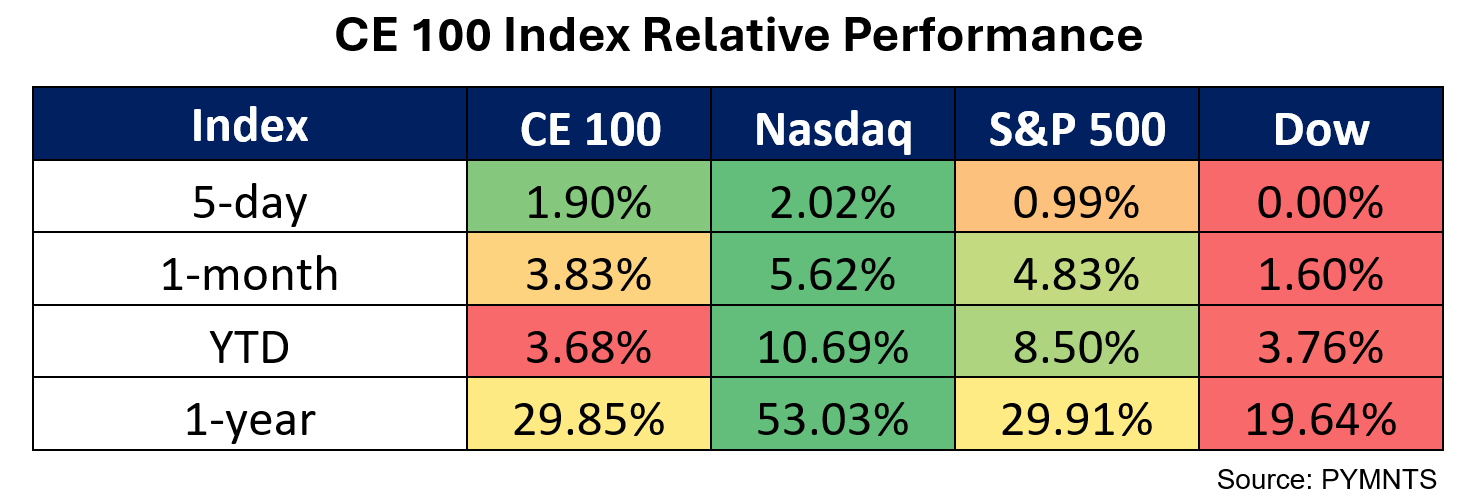 CE 100 Index Relative Performance

| Index | CE 100 | Nasdaq | S&P 500 | Dow |
|---|---|---|---|---|
| 5-day | 1.90% | 2.02% | 0.99% | 0.00% |
| 1-month | 3.83% | 5.62% | 4.83% | 1.60% |
| YTD | 3.68% | 10.69% | 8.50% | 3.76% |
| 1-year | 29.85% | 53.03% | 29.91% | 19.64% |

Source: PYMNTS